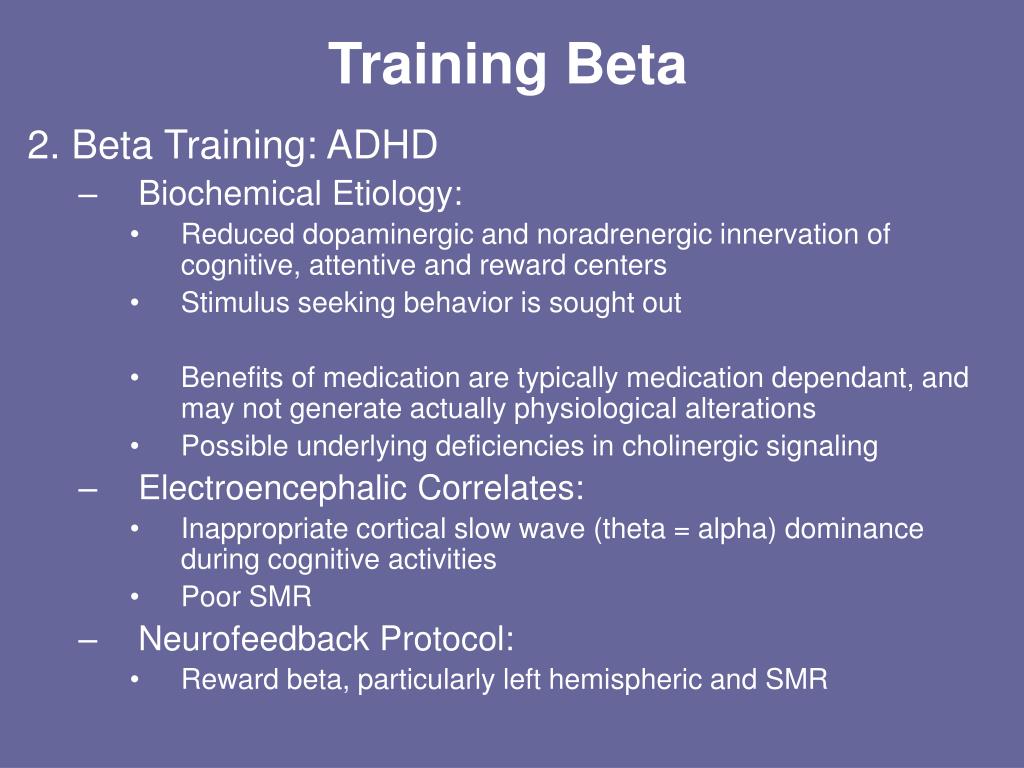 Training Beta

2. Beta Training: ADHD

– Biochemical Etiology:
• Reduced dopaminergic and noradrenergic innervation of cognitive, attentive and reward centers
• Stimulus seeking behavior is sought out

• Benefits of medication are typically medication dependant, and may not generate actually physiological alterations
• Possible underlying deficiencies in cholinergic signaling

– Electroencephalic Correlates:
• Inappropriate cortical slow wave (theta = alpha) dominance during cognitive activities
• Poor SMR

– Neurofeedback Protocol:
• Reward beta, particularly left hemispheric and SMR